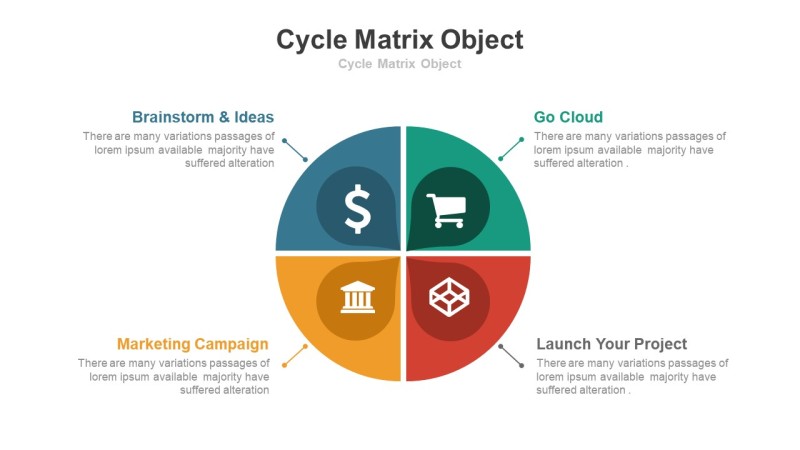 Cycle Matrix Object

Cycle Matrix Object

Brainstorm & Ideas

There are many variations passages of lorem ipsum available majority have suffered alteration

Go Cloud

There are many variations passages of lorem ipsum available majority have suffered alteration .

$

Marketing Campaign

There are many variations passages of lorem ipsum available majority have suffered alteration

Launch Your Project

There are many variations passages of lorem ipsum available majority have suffered alteration .